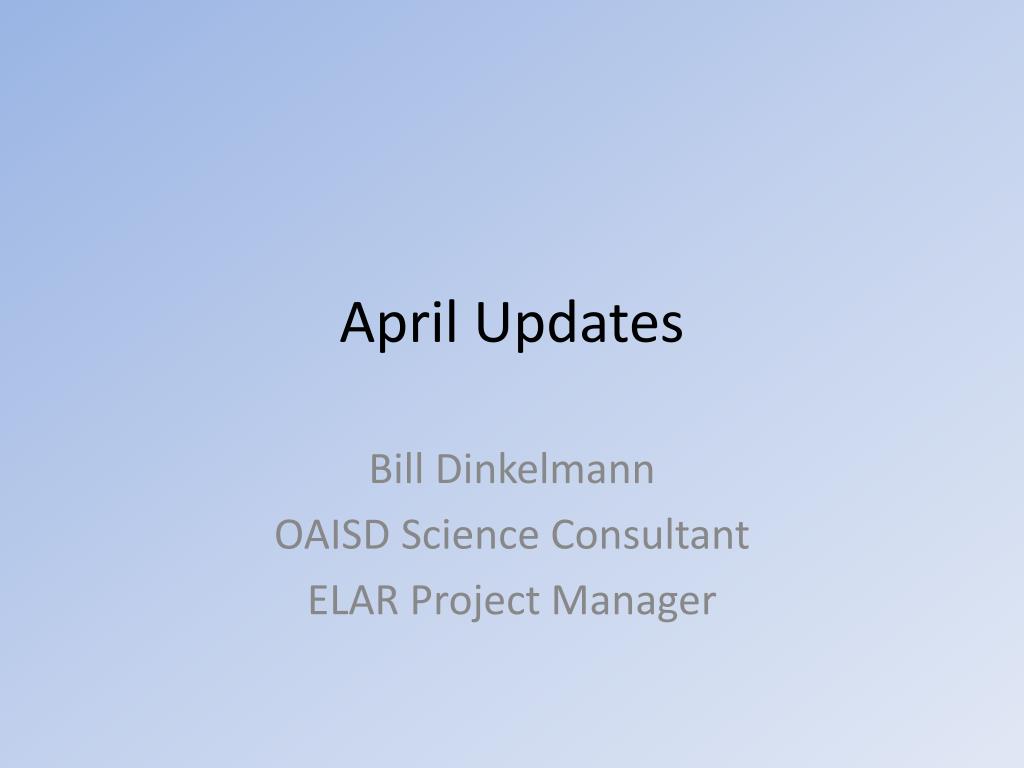 April Updates

Bill Dinkelmann
OAISD Science Consultant
ELAR Project Manager